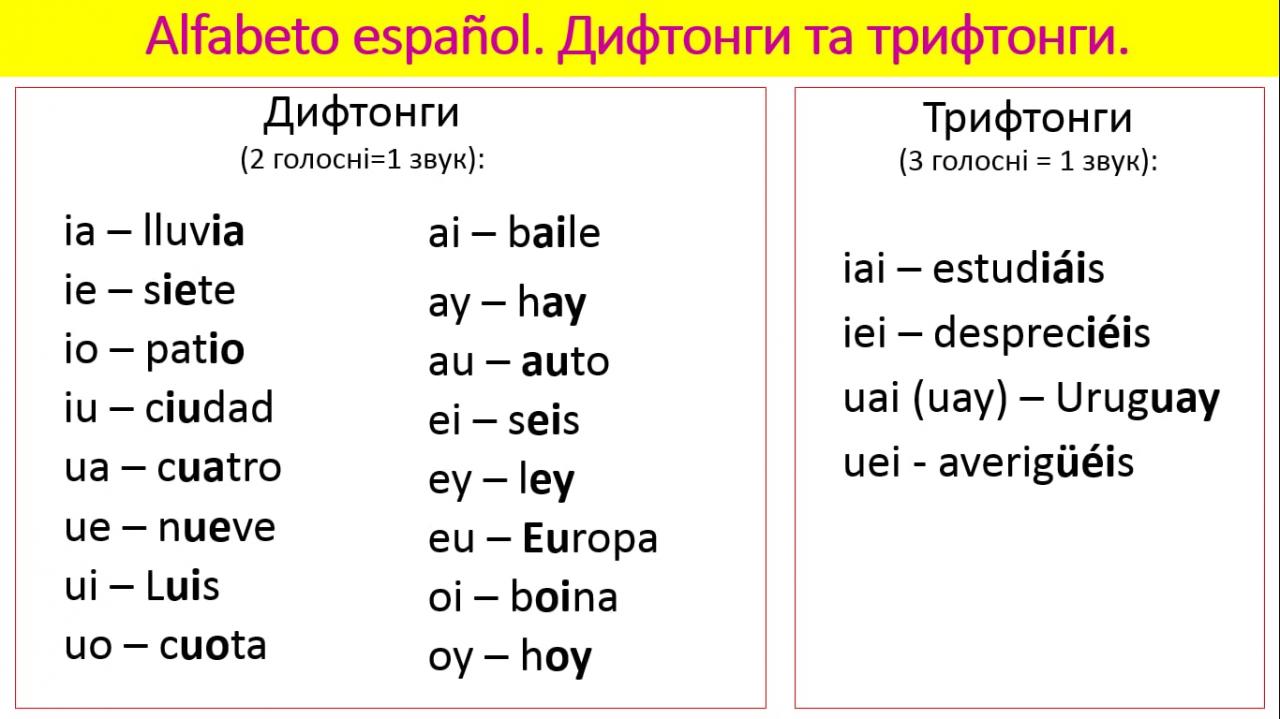 Alfabeto español. Дифтонги та трифтонги.

Дифтонги
(2 голосні=1 звук):

ia – lluvia
ie – siete
io – patio
iu – ciudad
ua – cuatro
ue – nueve
ui – Luis
uo – cuota

ai – baile
ay – hay
au – auto
ei – seis
ey – ley
eu – Europa
oi – boina
oy – hoy

Трифтонги
(3 голосні = 1 звук):

iai – estudiáis
iei – despreciéis
uai (uay) – Uruguay
uei - averigüéis